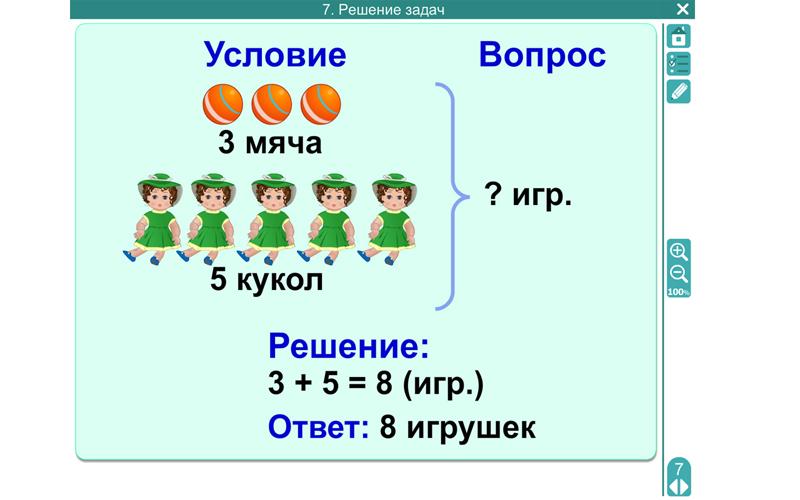 7. Решение задач

Условие

Вопрос

3 мяча

5 кукол

? игр.

Решение:
$3 + 5 = 8$ (игр.)

Ответ: 8 игрушек

100%

7